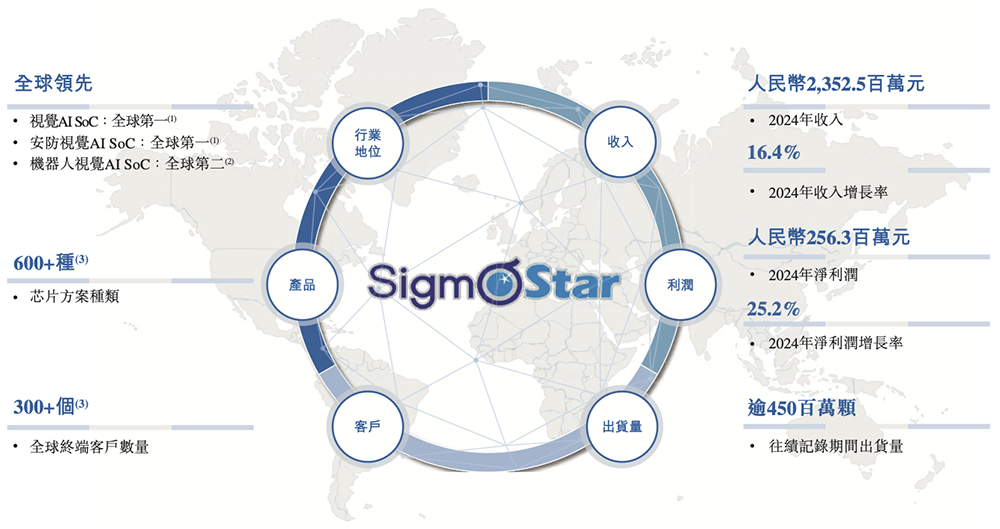 全球領先

• 視覺AI SoC：全球第一$^{(1)}$
• 安防視覺AI SoC：全球第一$^{(1)}$
• 機器人視覺AI SoC：全球第二$^{(2)}$

600+種$^{(3)}$

• 芯片方案種類

300+個$^{(3)}$

• 全球終端客戶數量

行業地位

收入

產品

SigmaStar

利潤

客戶

出貨量

人民幣2,352.5百萬元

• 2024年收入

16.4%

• 2024年收入增長率

人民幣256.3百萬元

• 2024年淨利潤

25.2%

• 2024年淨利潤增長率

逾450百萬顆

• 往績記錄期間出貨量